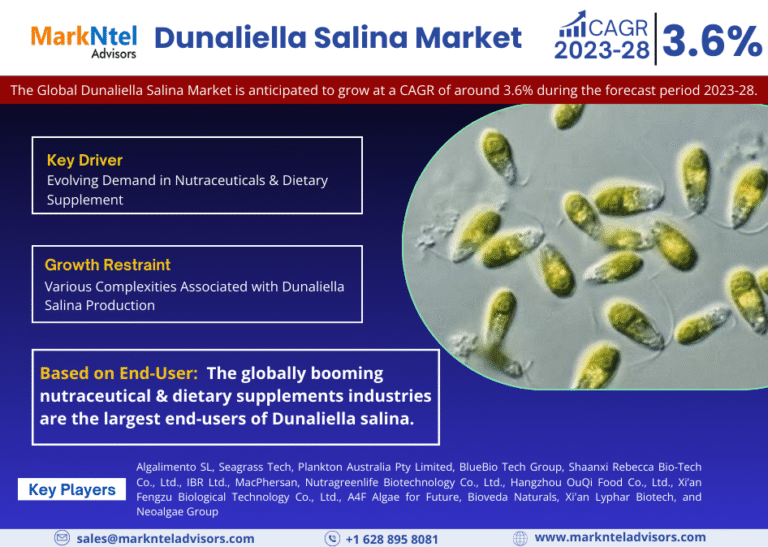 MarkNtel
Advisors

Dunaliella Salina Market

CAGR
2023-28
3.6%

The Global Dunaliella Salina Market is anticipated to grow at a CAGR of around 3.6% during the forecast period 2023-28.

Key Driver
Evolving Demand in Nutraceuticals & Dietary Supplement

Growth Restraint
Various Complexities Associated with Dunaliella Salina Production

Based on End-User: The globally booming nutraceutical & dietary supplements industries are the largest end-users of Dunaliella salina.

Key Players

Algalimento SL, Seagrass Tech, Plankton Australia Pty Limited, BlueBio Tech Group, Shaanxi Rebecca Bio-Tech Co., Ltd., IBR Ltd., MacPhersan, Nutragreenlife Biotechnology Co., Ltd., Hangzhou OuQi Food Co., Ltd., Xi'an Fengzu Biological Technology Co., Ltd., A4F Algae for Future, Bioveda Naturals, Xi'an Lyphar Biotech, and Neoalgae Group

sales@marknteladvisors.com
+1 628 895 8081
www.marknteladvisors.com